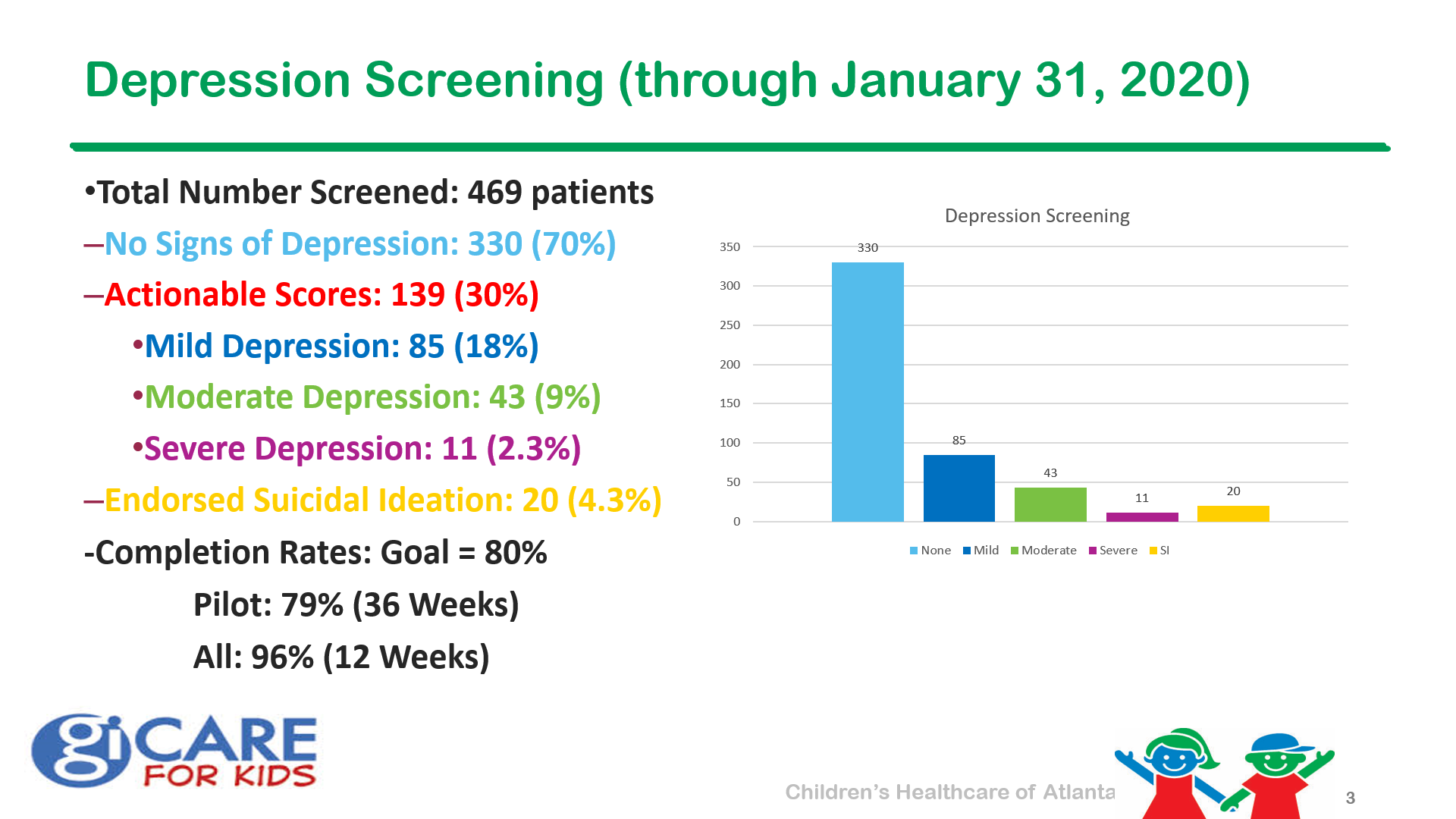 Depression Screening (through January 31, 2020)

•Total Number Screened: 469 patients

–No Signs of Depression: 330 (70%)

–Actionable Scores: 139 (30%)

•Mild Depression: 85 (18%)

•Moderate Depression: 43 (9%)

•Severe Depression: 11 (2.3%)

–Endorsed Suicidal Ideation: 20 (4.3%)

-Completion Rates: Goal = 80%

Pilot: 79% (36 Weeks)

All: 96% (12 Weeks)

Depression Screening

350
300
250
200
150
100
50
0

330
85
43
11
20

None Mild Moderate Severe SI

gi CARE FOR KIDS

Children's Healthcare of Atlanta

3